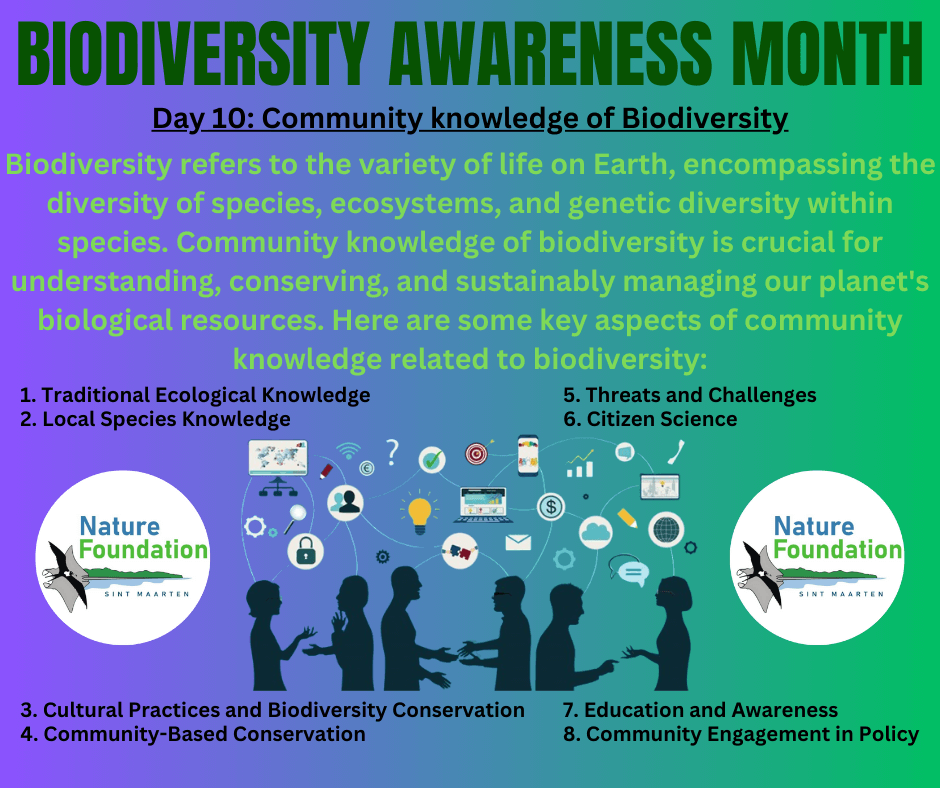 BIODIVERSITY AWARENESS MONTH

Day 10: Community knowledge of Biodiversity

Biodiversity refers to the variety of life on Earth, encompassing the diversity of species, ecosystems, and genetic diversity within species. Community knowledge of biodiversity is crucial for understanding, conserving, and sustainably managing our planet's biological resources. Here are some key aspects of community knowledge related to biodiversity:

1. Traditional Ecological Knowledge
2. Local Species Knowledge

5. Threats and Challenges
6. Citizen Science

Nature Foundation
SINT MAARTEN

Nature Foundation
SINT MAARTEN

3. Cultural Practices and Biodiversity Conservation
4. Community-Based Conservation

7. Education and Awareness
8. Community Engagement in Policy